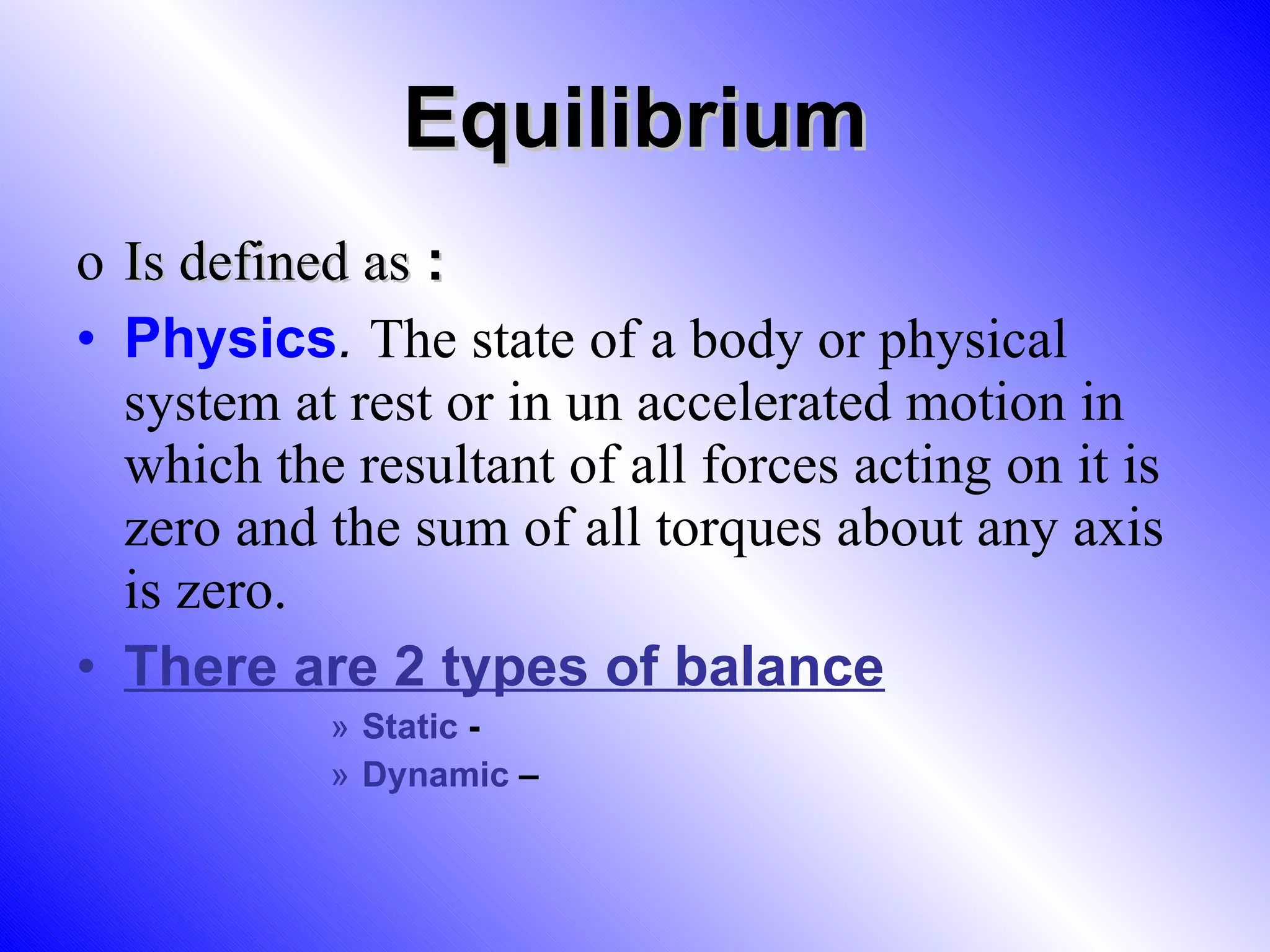 Equilibrium

o Is defined as :

• Physics. The state of a body or physical system at rest or in un accelerated motion in which the resultant of all forces acting on it is zero and the sum of all torques about any axis is zero.

• There are 2 types of balance

» Static -

» Dynamic –